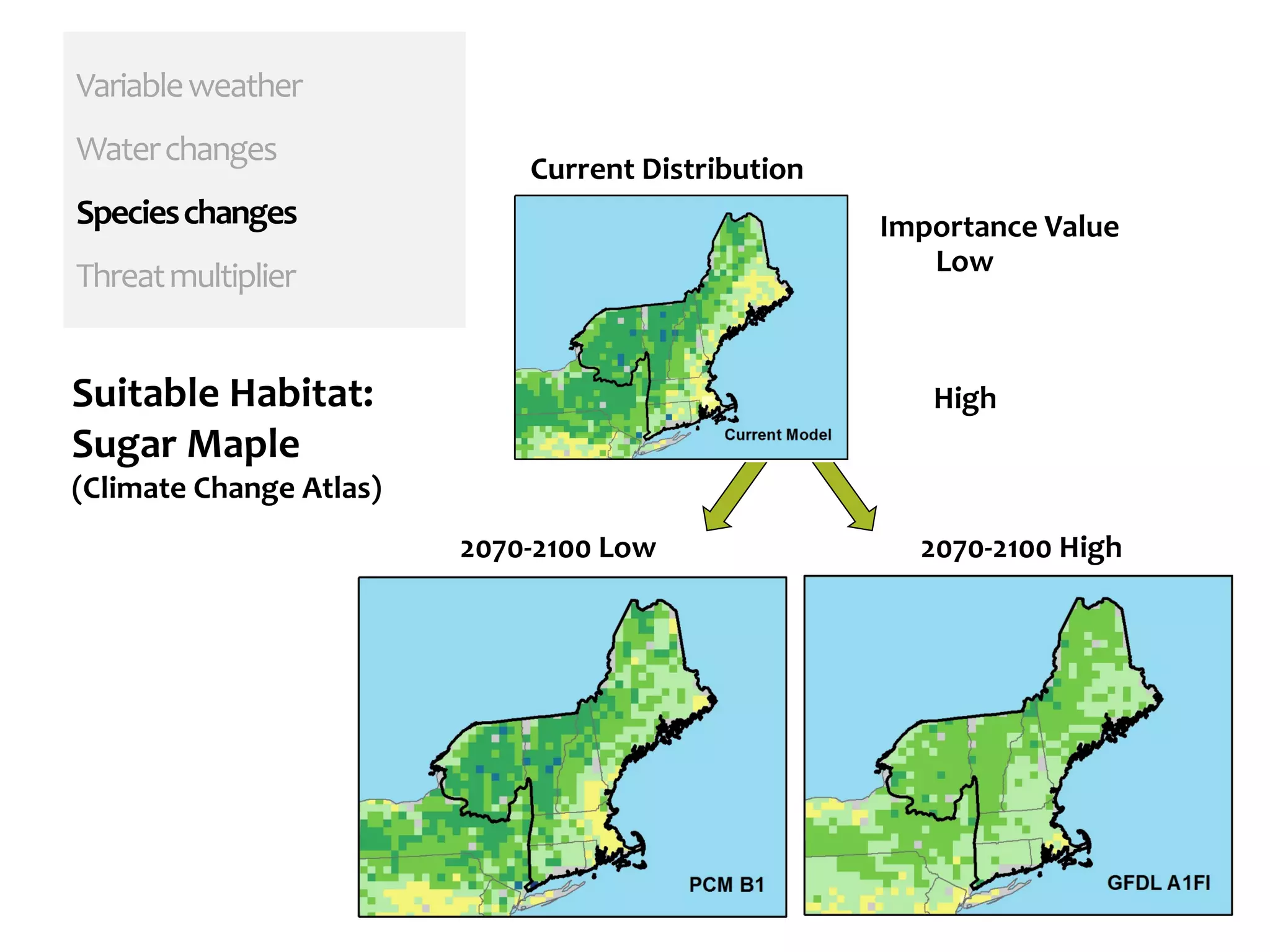 Variable weather

Water changes

Species changes

Threat multiplier

Suitable Habitat: Sugar Maple
(Climate Change Atlas)

Current Distribution

Current Model

Importance Value
Low

High

2070-2100 Low

PCM B1

2070-2100 High

GFDL A1FI